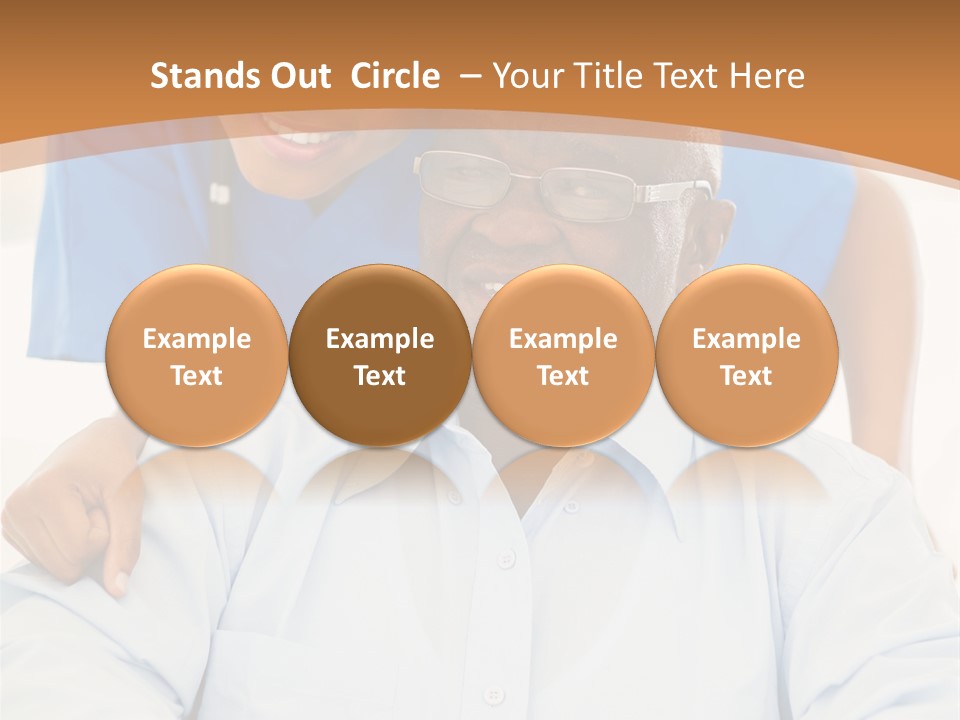 Stands Out Circle – Your Title Text Here

Example Text

Example Text

Example Text

Example Text